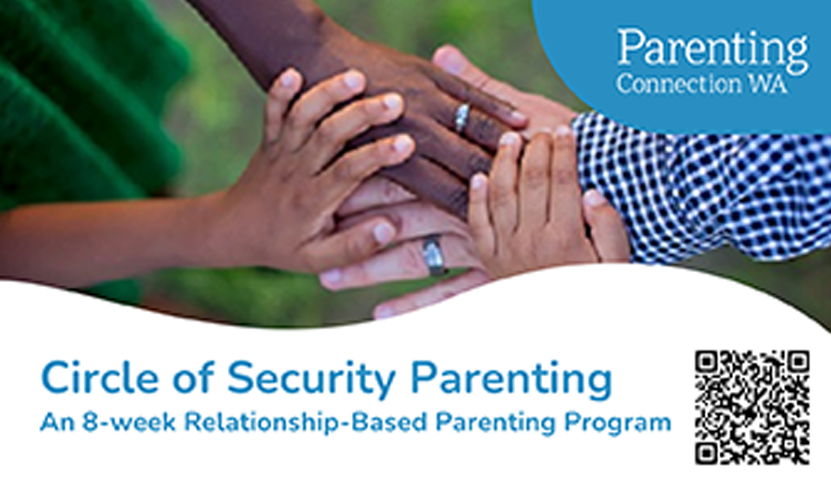 Parenting
Connection WA

Circle of Security Parenting
An 8-week Relationship-Based Parenting Program